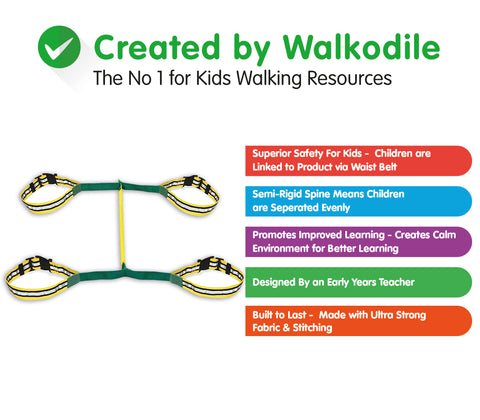 Created by Walkodile
The No 1 for Kids Walking Resources

Superior Safety For Kids - Children are Linked to Product via Waist Belt

Semi-Rigid Spine Means Children are Seperated Evenly

Promotes Improved Learning - Creates Calm Environment for Better Learning

Designed By an Early Years Teacher

Built to Last - Made with Ultra Strong Fabric & Stitching